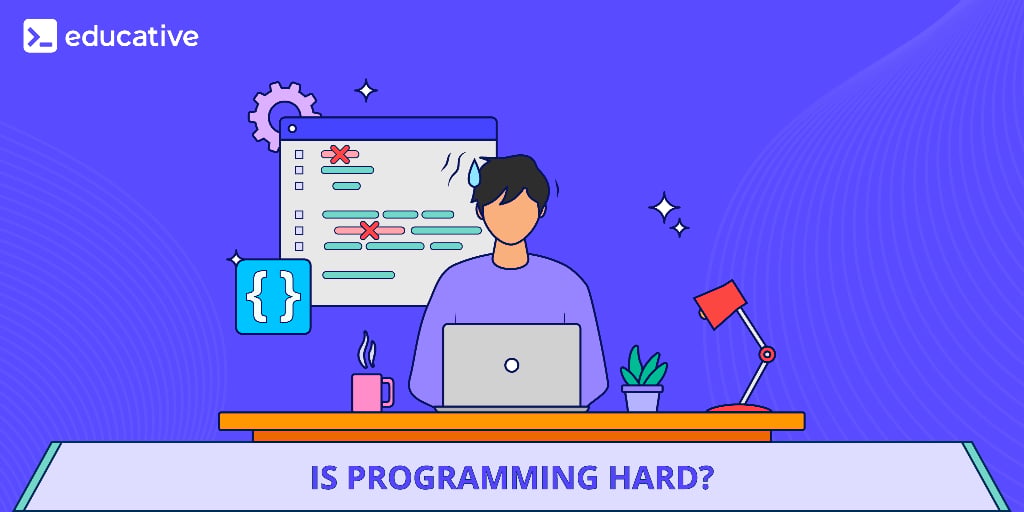 educative

{ }

IS PROGRAMMING HARD?